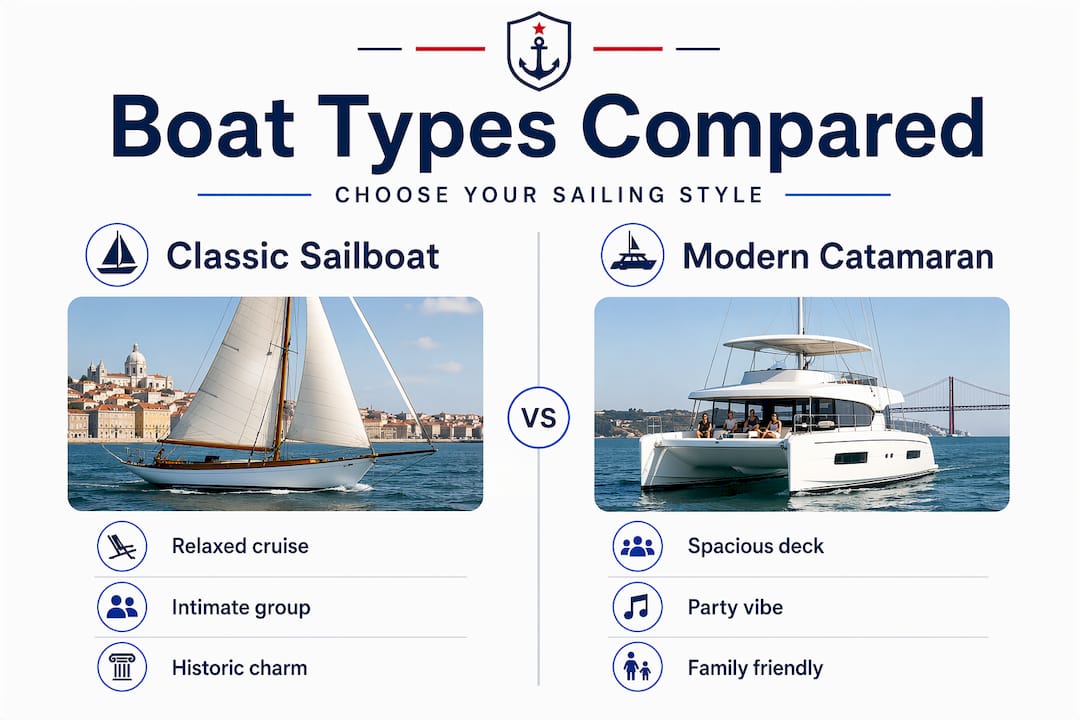 Boat Types Compared

CHOOSE YOUR SAILING STYLE

Classic Sailboat

Relaxed cruise

Intimate group

Historic charm

VS

Modern Catamaran

Spacious deck

Party vibe

Family friendly